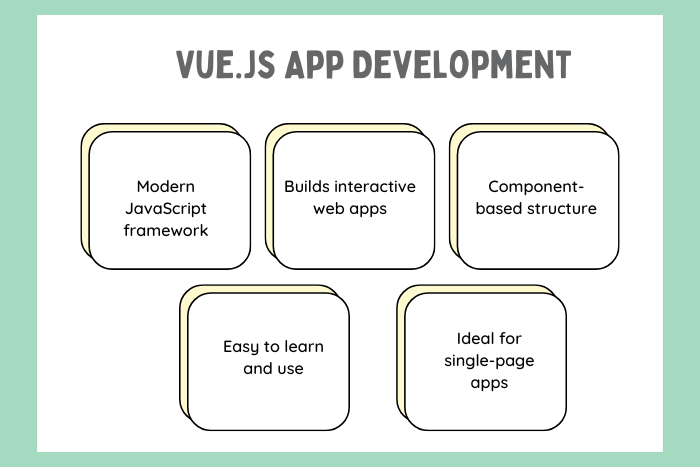 VUE.JS APP DEVELOPMENT

Modern JavaScript framework

Builds interactive web apps

Component-based structure

Easy to learn and use

Ideal for single-page apps